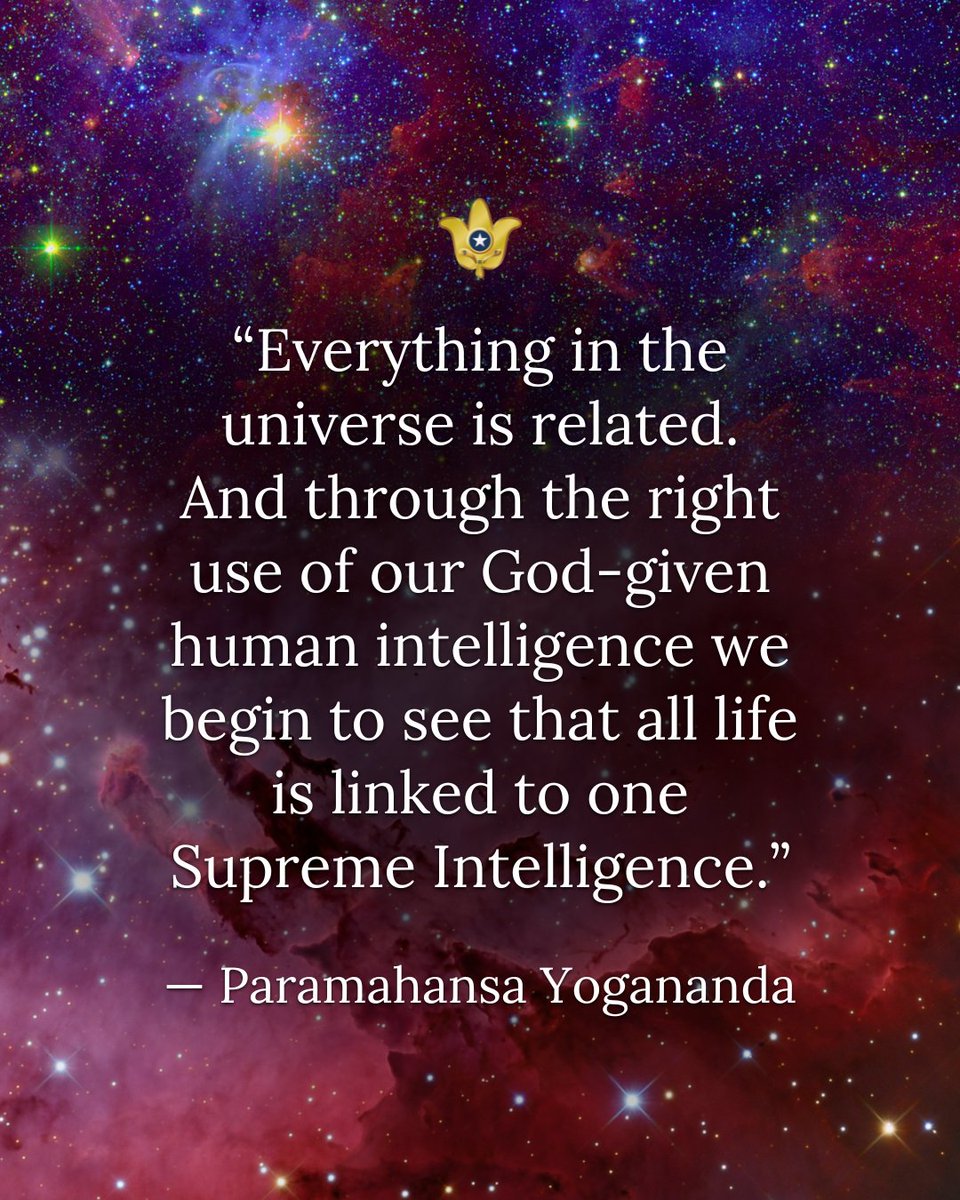 “Everything in the universe is related. And through the right use of our God-given human intelligence we begin to see that all life is linked to one Supreme Intelligence.”

— Paramahansa Yogananda